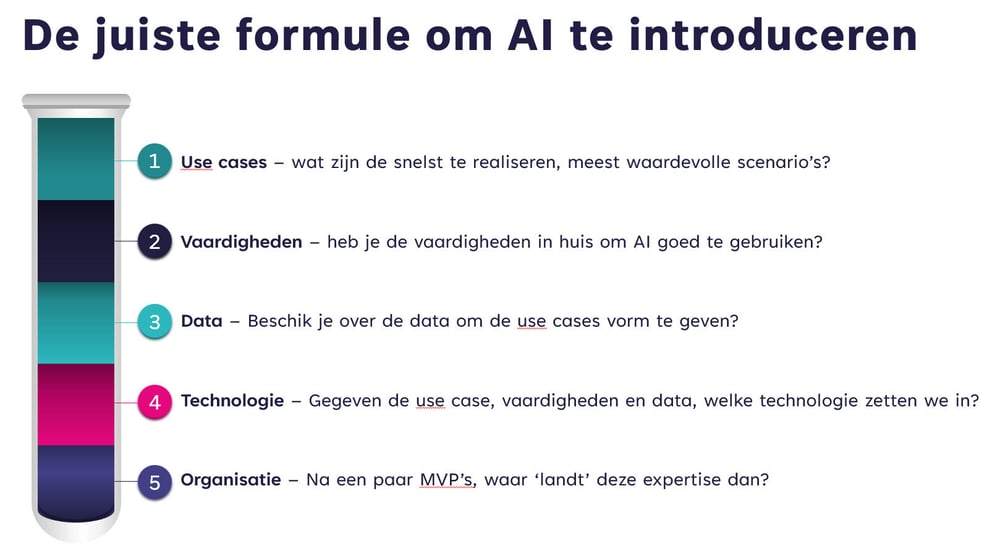 De juiste formule om AI te introduceren

1 Use cases – wat zijn de snelst te realiseren, meest waardevolle scenario's?

2 Vaardigheden – heb je de vaardigheden in huis om AI goed te gebruiken?

3 Data – Beschik je over de data om de use cases vorm te geven?

4 Technologie – Gegeven de use case, vaardigheden en data, welke technologie zetten we in?

5 Organisatie – Na een paar MVP's, waar 'landt' deze expertise dan?